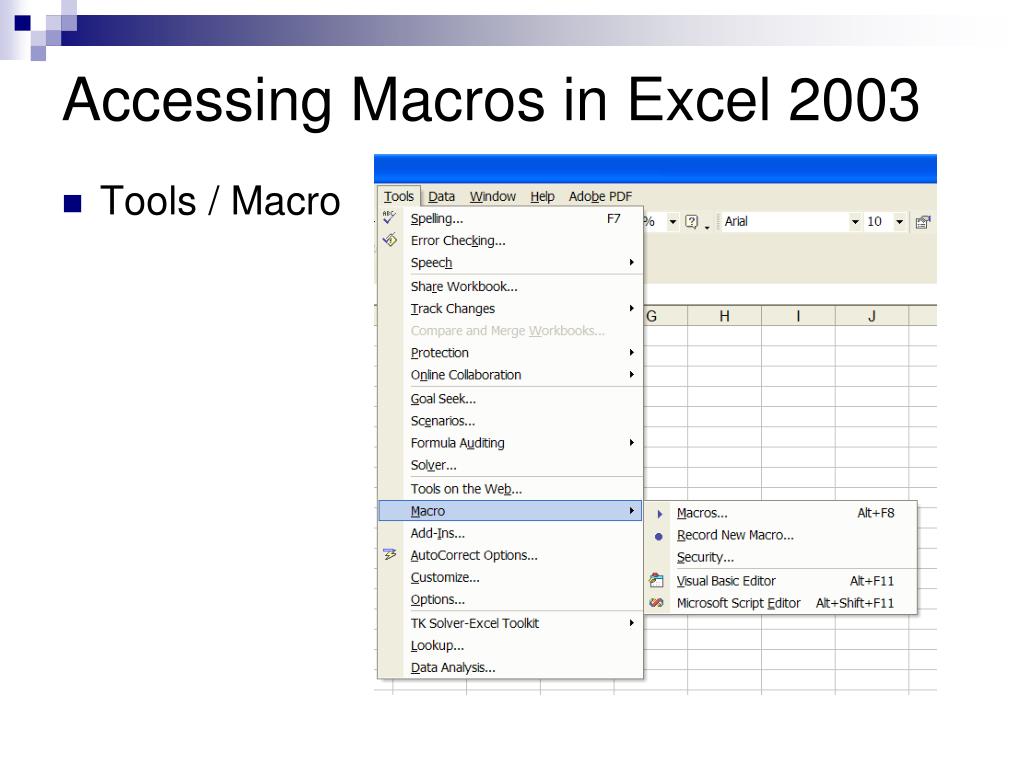 Accessing Macros in Excel 2003

Tools / Macro

Tools Data Window Help Adobe PDF

% Arial 10

Spelling... F7
Error Checking...
Speech
Share Workbook...
Track Changes
Compare and Merge Workbooks...
Protection
Online Collaboration
Goal Seek...
Scenarios...
Formula Auditing
Solver...
Tools on the Web...
Macro
Add-Ins...
AutoCorrect Options...
Customize...
Options...
TK Solver-Excel Toolkit
Lookup...
Data Analysis...

G H I J

Macros... Alt+F8
Record New Macro...
Security...
Visual Basic Editor Alt+F11
Microsoft Script Editor Alt+Shift+F11